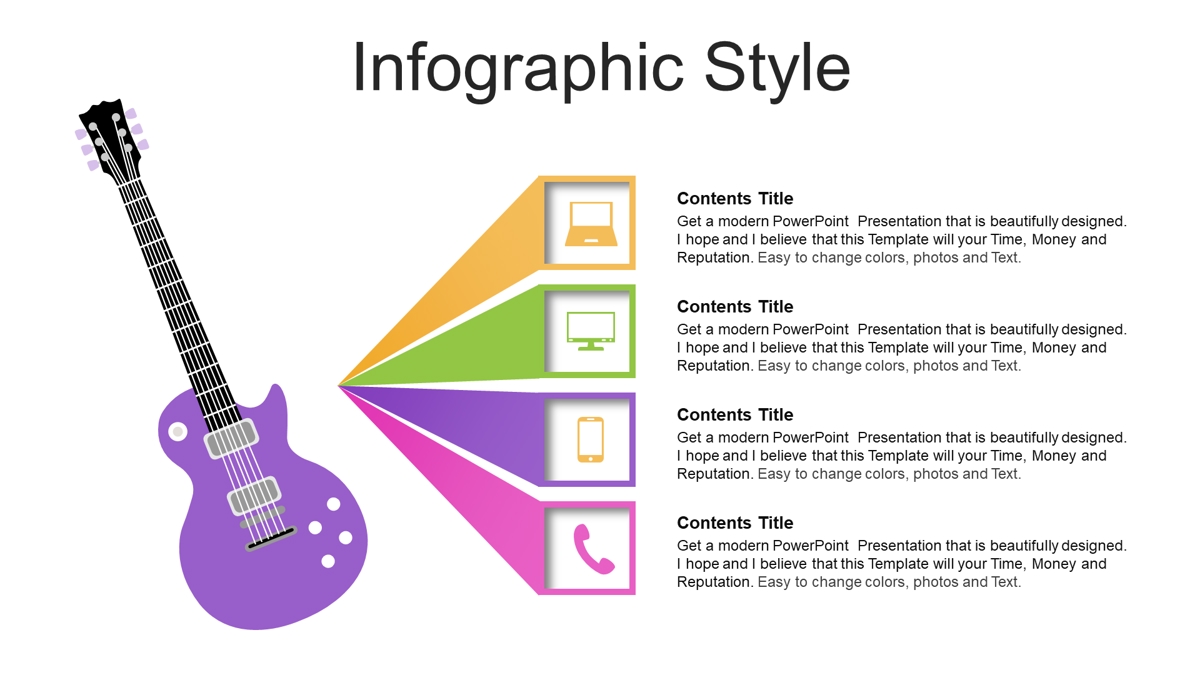 Infographic Style

Contents Title
Get a modern PowerPoint Presentation that is beautifully designed. I hope and I believe that this Template will your Time, Money and Reputation. Easy to change colors, photos and Text.

Contents Title
Get a modern PowerPoint Presentation that is beautifully designed. I hope and I believe that this Template will your Time, Money and Reputation. Easy to change colors, photos and Text.

Contents Title
Get a modern PowerPoint Presentation that is beautifully designed. I hope and I believe that this Template will your Time, Money and Reputation. Easy to change colors, photos and Text.

Contents Title
Get a modern PowerPoint Presentation that is beautifully designed. I hope and I believe that this Template will your Time, Money and Reputation. Easy to change colors, photos and Text.